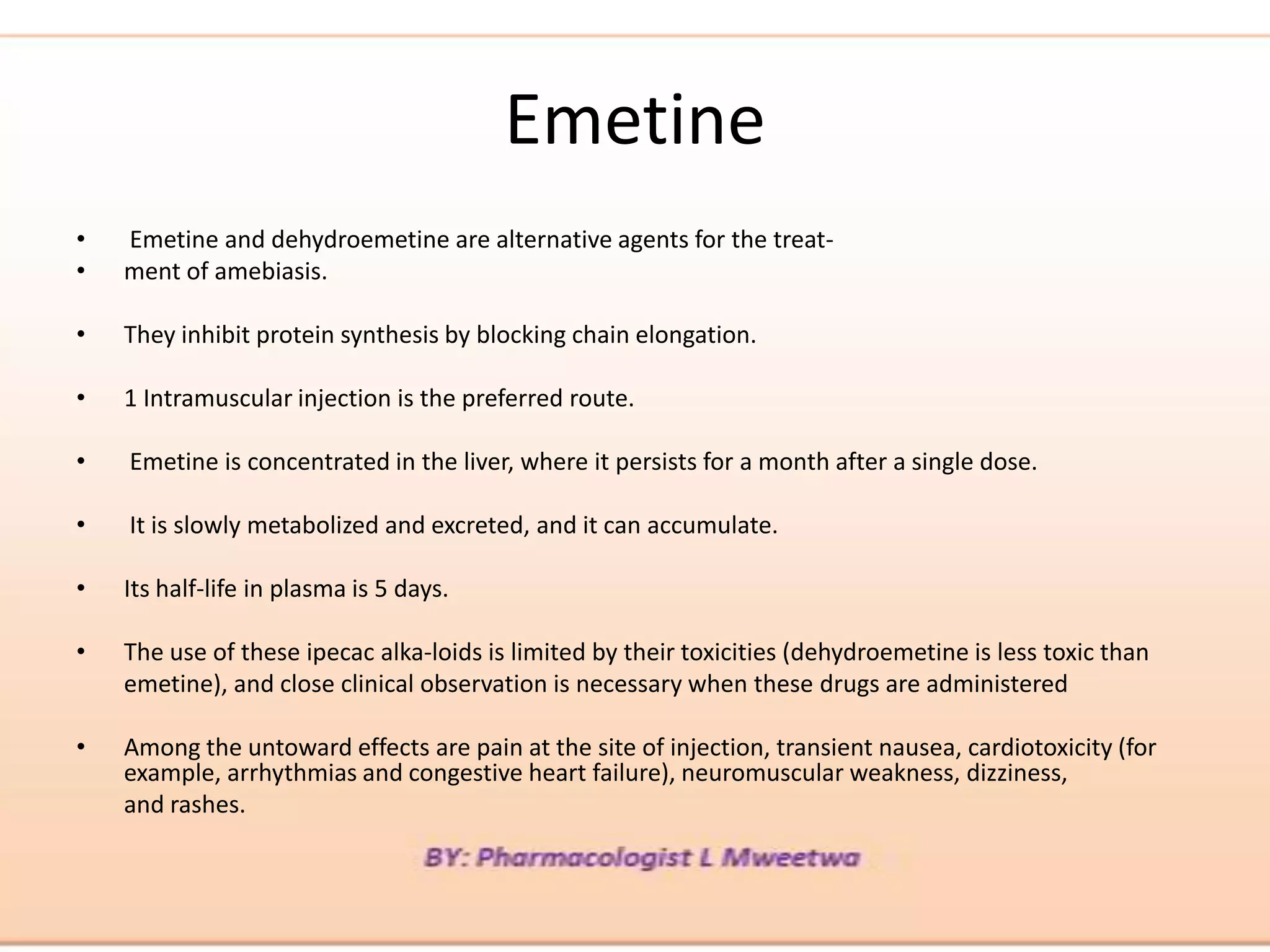 Emetine

• Emetine and dehydroemetine are alternative agents for the treat-
• ment of amebiasis.

• They inhibit protein synthesis by blocking chain elongation.

• 1 Intramuscular injection is the preferred route.

• Emetine is concentrated in the liver, where it persists for a month after a single dose.

• It is slowly metabolized and excreted, and it can accumulate.

• Its half-life in plasma is 5 days.

• The use of these ipecac alka-loids is limited by their toxicities (dehydroemetine is less toxic than emetine), and close clinical observation is necessary when these drugs are administered

• Among the untoward effects are pain at the site of injection, transient nausea, cardiotoxicity (for example, arrhythmias and congestive heart failure), neuromuscular weakness, dizziness, and rashes.

BY: Pharmacologist L Mweetwa